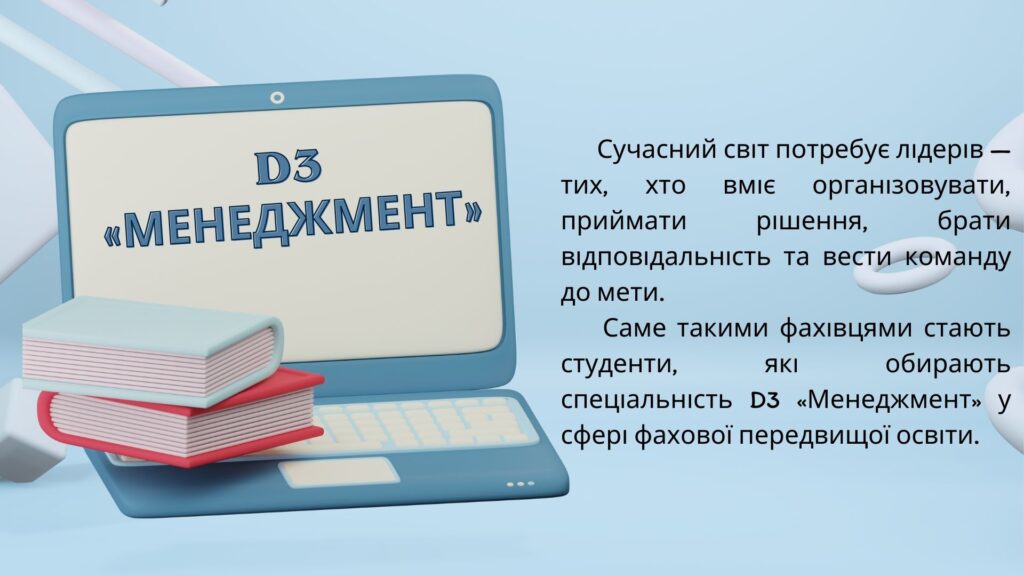 D3
«МЕНЕДЖМЕНТ»

Сучасний світ потребує лідерів — тих, хто вміє організовувати, приймати рішення, брати відповідальність та вести команду до мети.

Саме такими фахівцями стають студенти, які обирають спеціальність D3 «Менеджмент» у сфері фахової передвищої освіти.